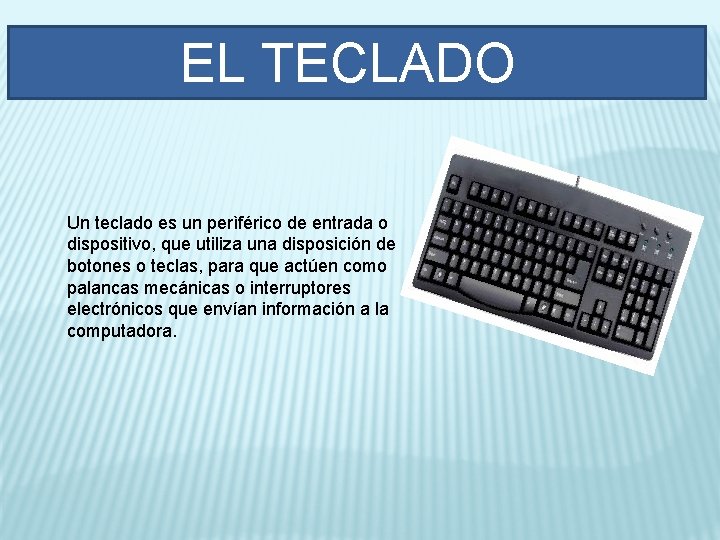 EL TECLADO

Un teclado es un periférico de entrada o dispositivo, que utiliza una disposición de botones o teclas, para que actúen como palancas mecánicas o interruptores electrónicos que envían información a la computadora.